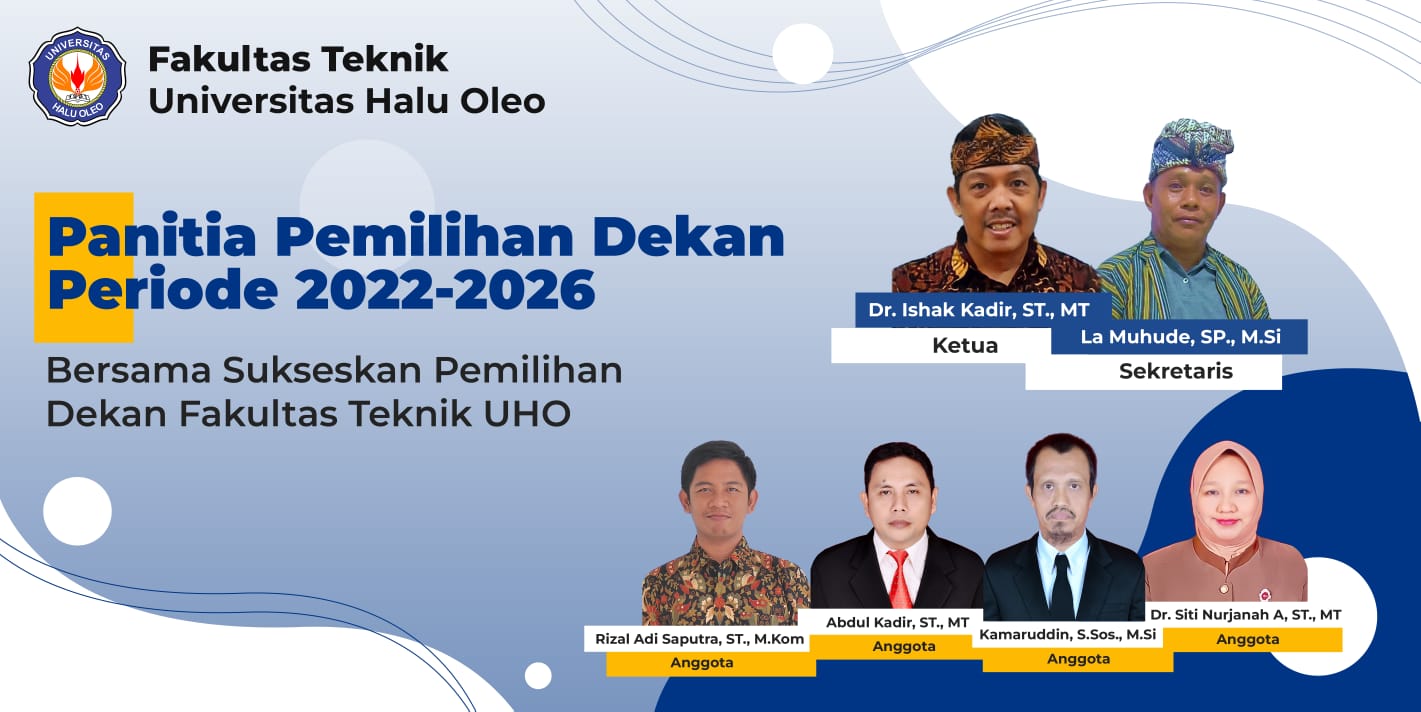 UNIVERSITAS HALU OLEO

Fakultas Teknik
Universitas Halu Oleo

Panitia Pemilihan Dekan
Periode 2022-2026

Bersama Sukseskan Pemilihan
Dekan Fakultas Teknik UHO

Dr. Ishak Kadir, ST., MT
Ketua

La Muhude, SP., M.Si
Sekretaris

Rizal Adi Saputra, ST., M.Kom
Anggota

Abdul Kadir, ST., MT
Anggota

Kamaruddin, S.Sos., M.Si
Anggota

Dr. Siti Nurjanah A, ST., MT
Anggota